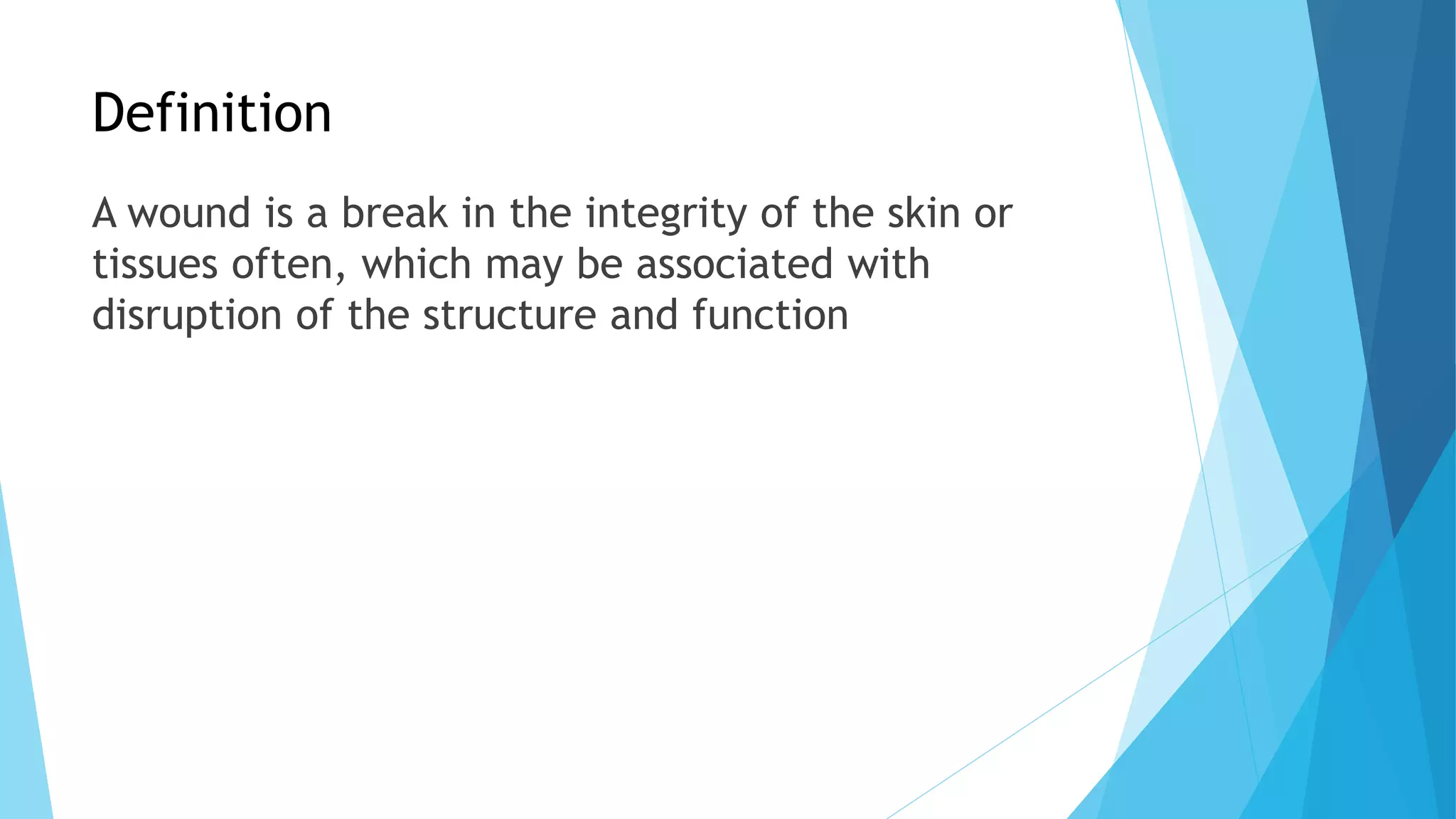 Definition

A wound is a break in the integrity of the skin or tissues often, which may be associated with disruption of the structure and function